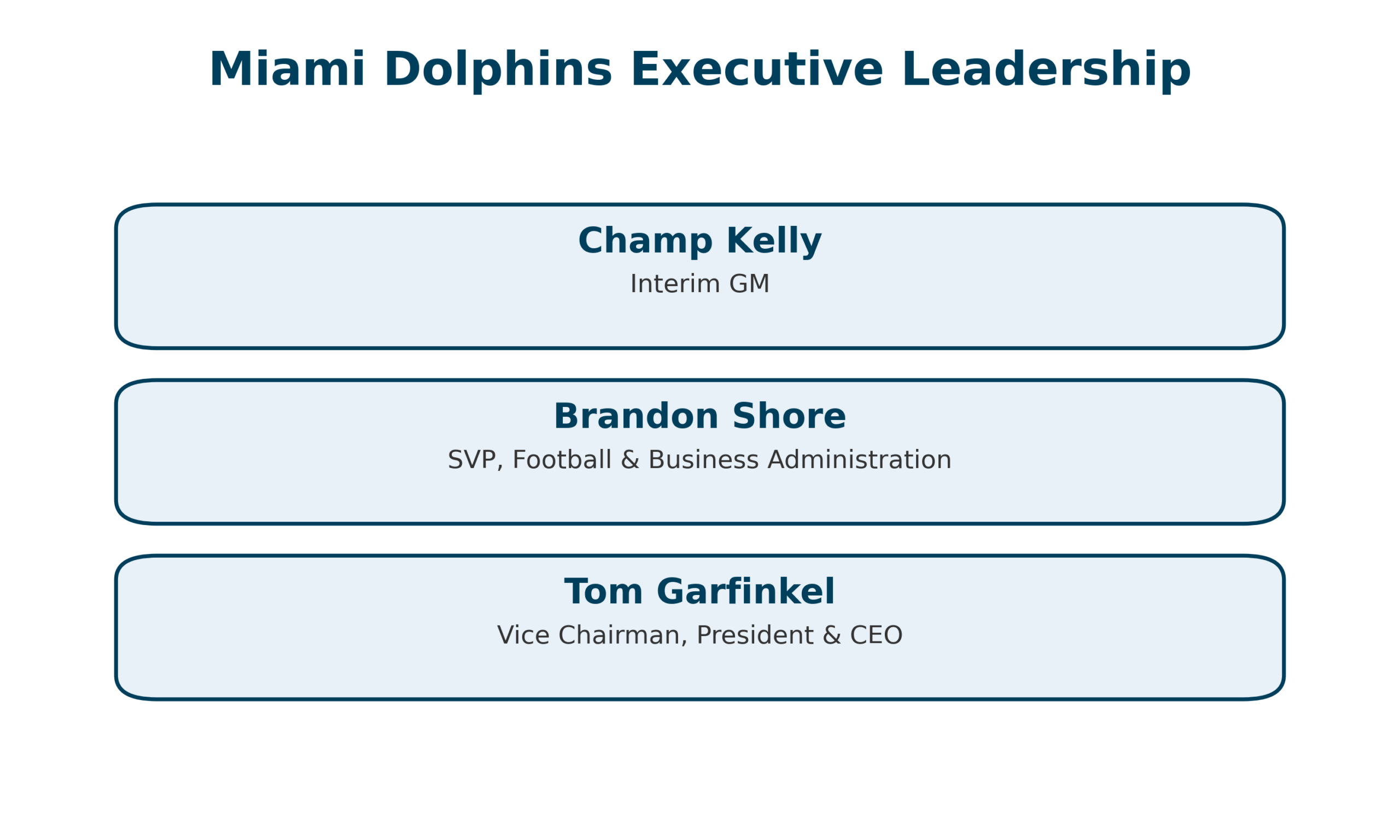 Miami Dolphins Executive Leadership

Champ Kelly
Interim GM

Brandon Shore
SVP, Football & Business Administration

Tom Garfinkel
Vice Chairman, President & CEO